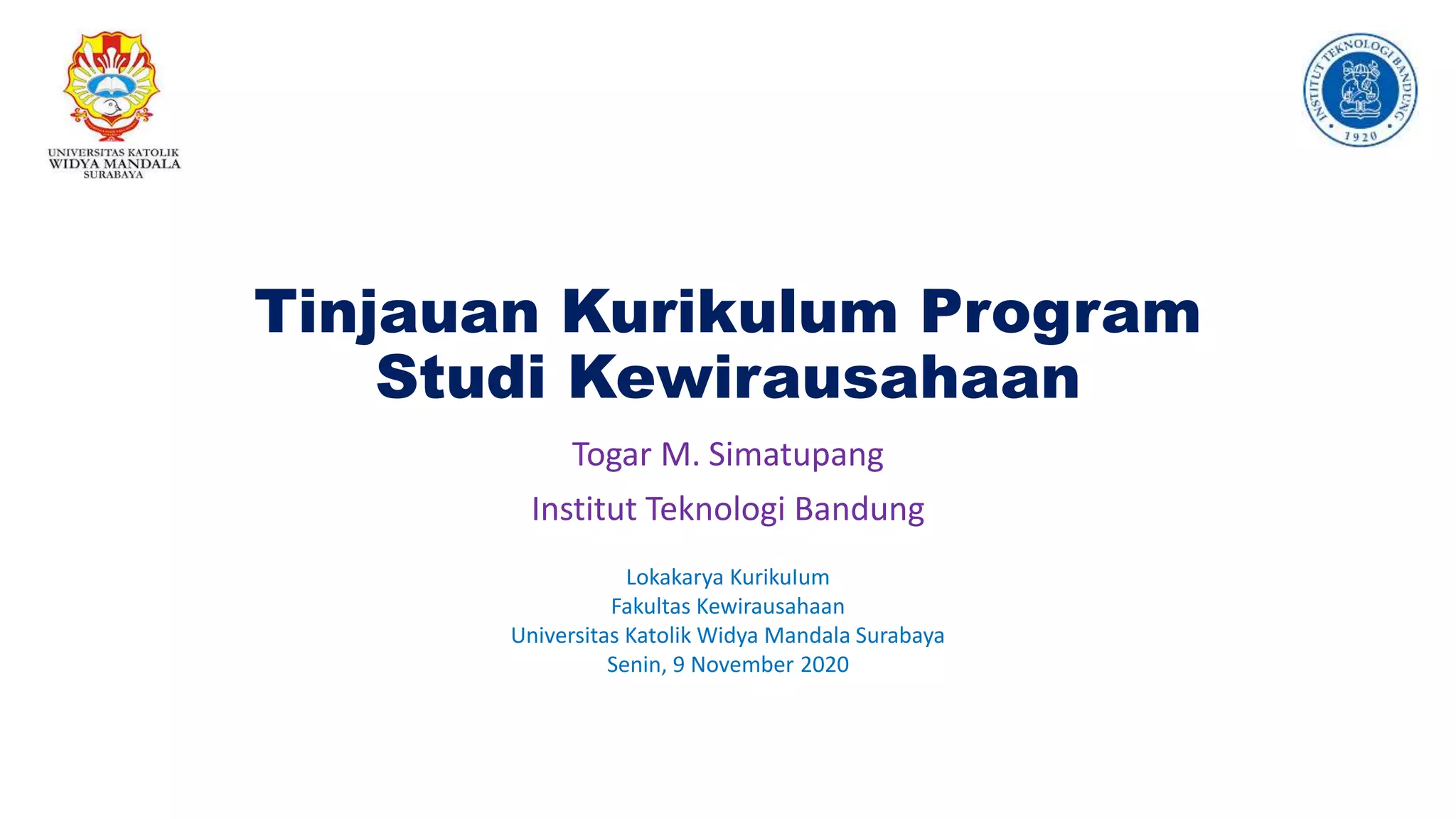 UNIVERSITAS KATOLIK
WIDYA MANDALA
SURABAYA

INSTITUT TEKNOLOGI BANDUNG
1920

Tinjauan Kurikulum Program Studi Kewirausahaan

Togar M. Simatupang

Institut Teknologi Bandung

Lokakarya Kurikulum
Fakultas Kewirausahaan
Universitas Katolik Widya Mandala Surabaya
Senin, 9 November 2020